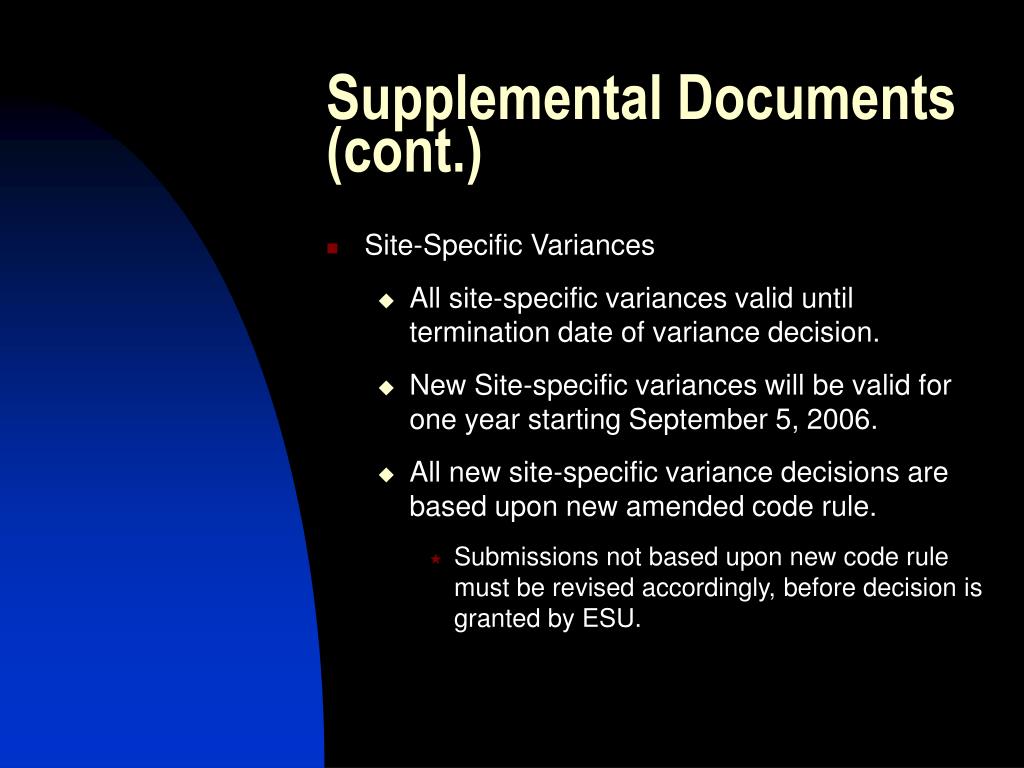 Supplemental Documents (cont.)

Site-Specific Variances

All site-specific variances valid until termination date of variance decision.

New Site-specific variances will be valid for one year starting September 5, 2006.

All new site-specific variance decisions are based upon new amended code rule.

Submissions not based upon new code rule must be revised accordingly, before decision is granted by ESU.